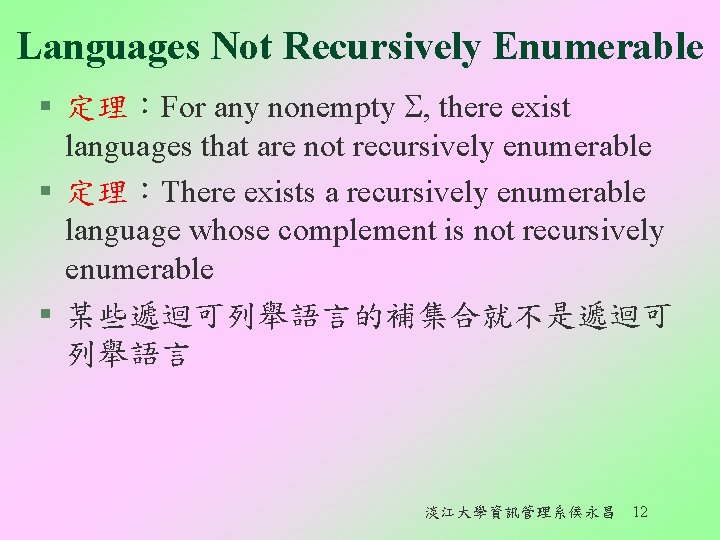 Languages Not Recursively Enumerable

▪ 定理：For any nonempty $\Sigma$, there exist languages that are not recursively enumerable

▪ 定理：There exists a recursively enumerable language whose complement is not recursively enumerable

▪ 某些遞迴可列舉語言的補集合就不是遞迴可列舉語言

淡江大學資訊管理系侯永昌 12